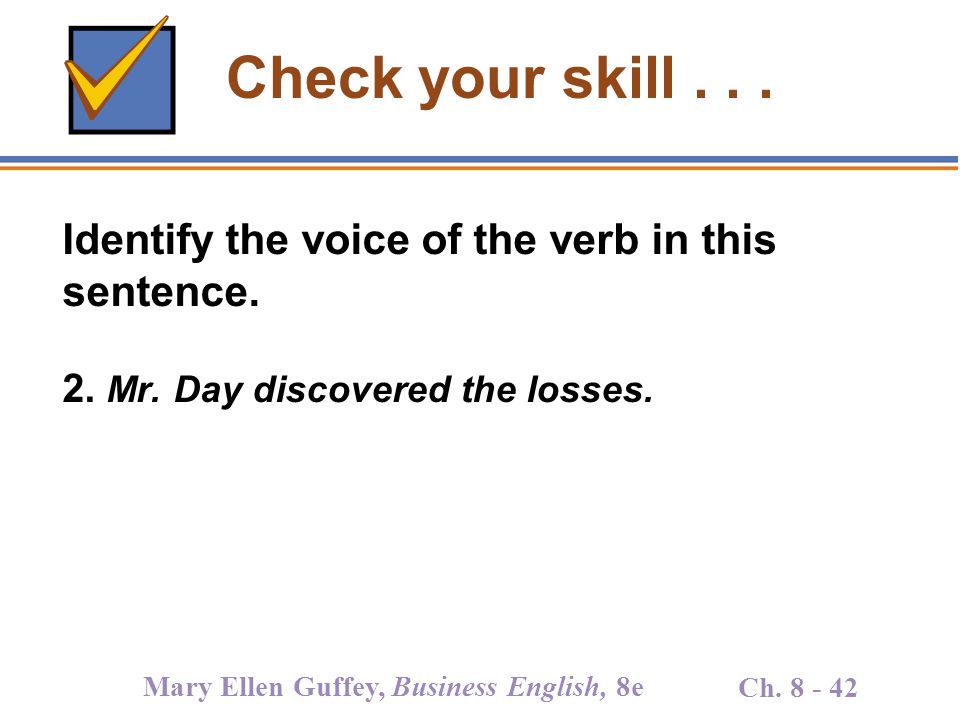 Check your skill . . .

Identify the voice of the verb in this sentence.

2. Mr. Day discovered the losses.

Mary Ellen Guffey, Business English, 8e

Ch. 8 - 42